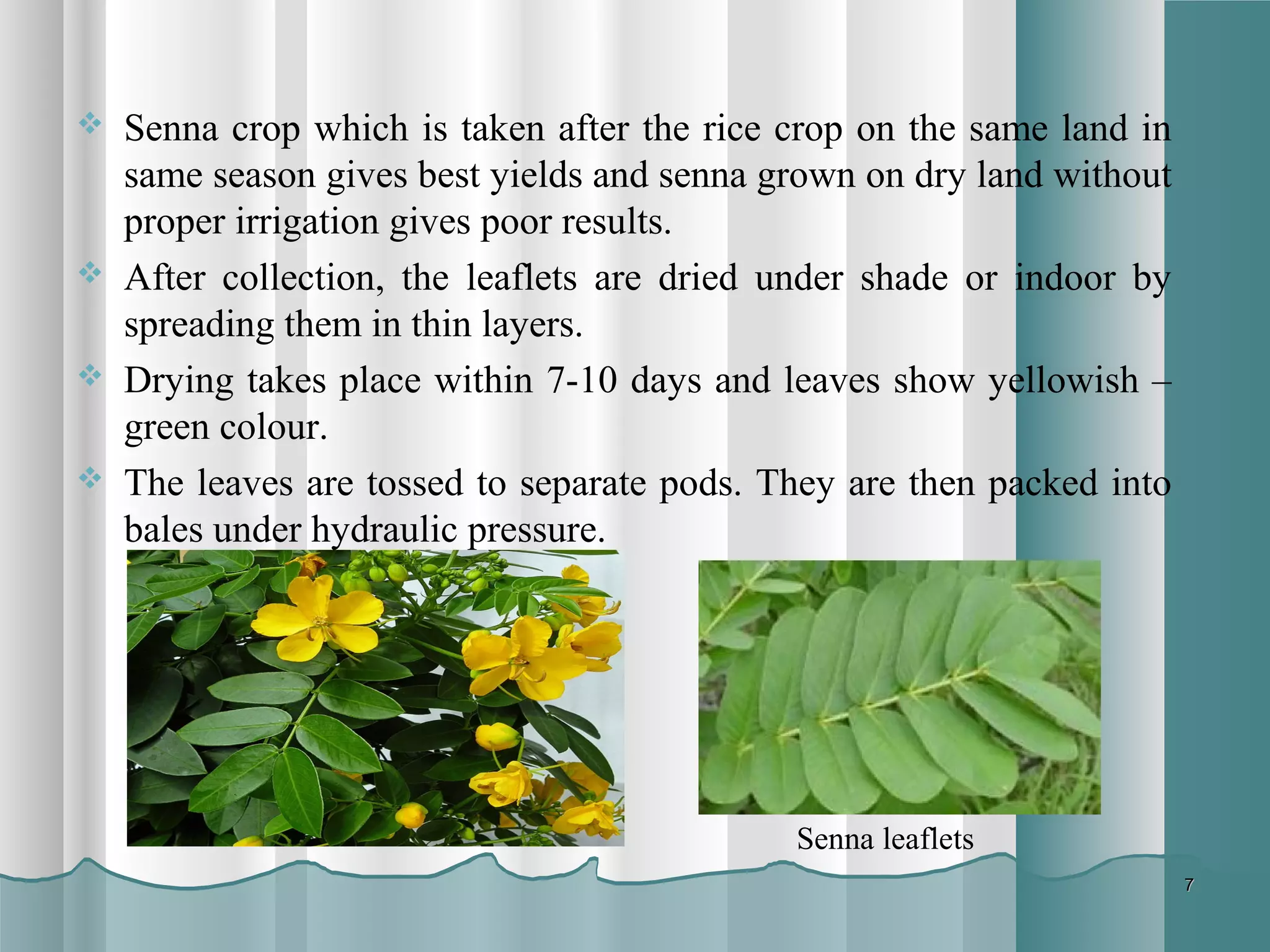 ❖ Senna crop which is taken after the rice crop on the same land in same season gives best yields and senna grown on dry land without proper irrigation gives poor results.

❖ After collection, the leaflets are dried under shade or indoor by spreading them in thin layers.

❖ Drying takes place within 7-10 days and leaves show yellowish – green colour.

❖ The leaves are tossed to separate pods. They are then packed into bales under hydraulic pressure.

Senna leaflets

7